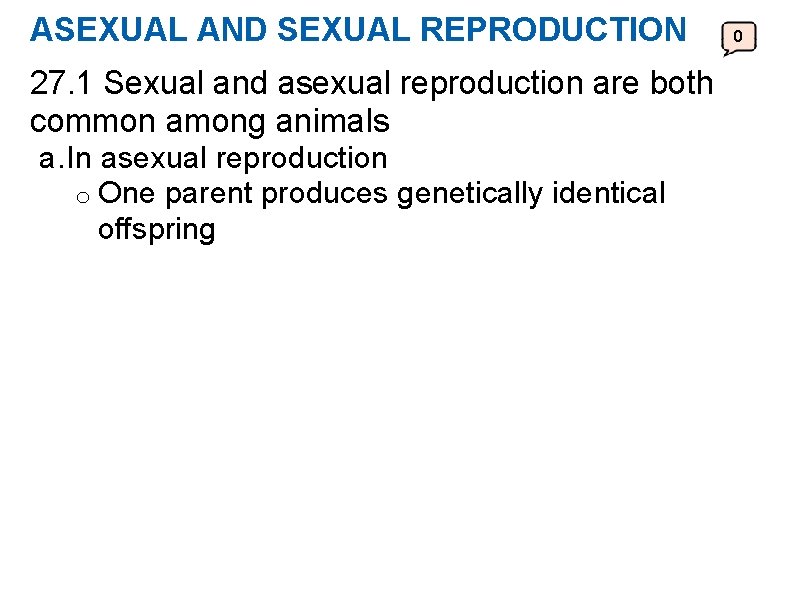 ASEXUAL AND SEXUAL REPRODUCTION

0

27.1 Sexual and asexual reproduction are both common among animals

a. In asexual reproduction

o One parent produces genetically identical offspring